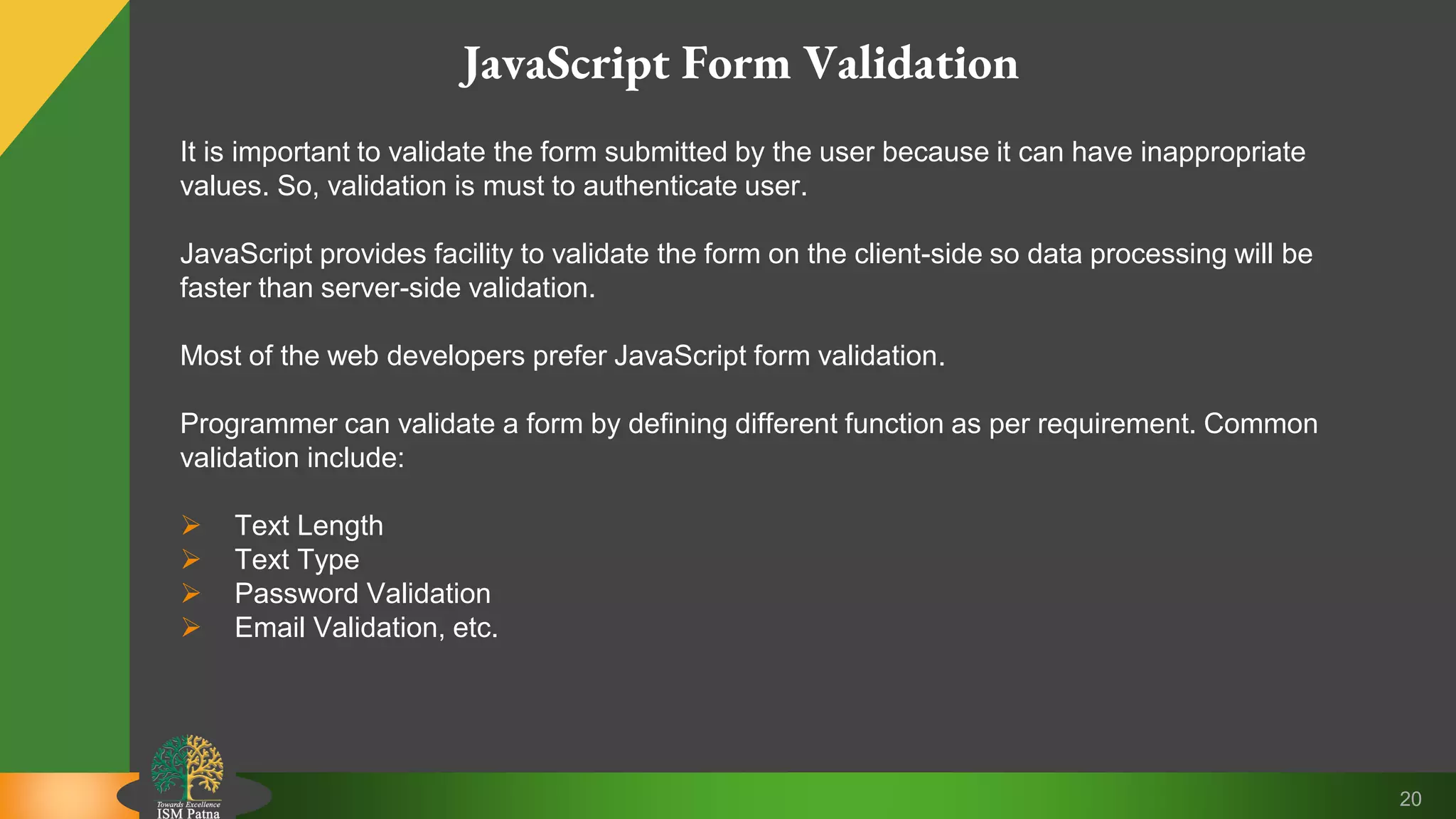 JavaScript Form Validation

It is important to validate the form submitted by the user because it can have inappropriate values. So, validation is must to authenticate user.

JavaScript provides facility to validate the form on the client-side so data processing will be faster than server-side validation.

Most of the web developers prefer JavaScript form validation.

Programmer can validate a form by defining different function as per requirement. Common validation include:

➢ Text Length
➢ Text Type
➢ Password Validation
➢ Email Validation, etc.

Towards Excellence
ISM Patna

20